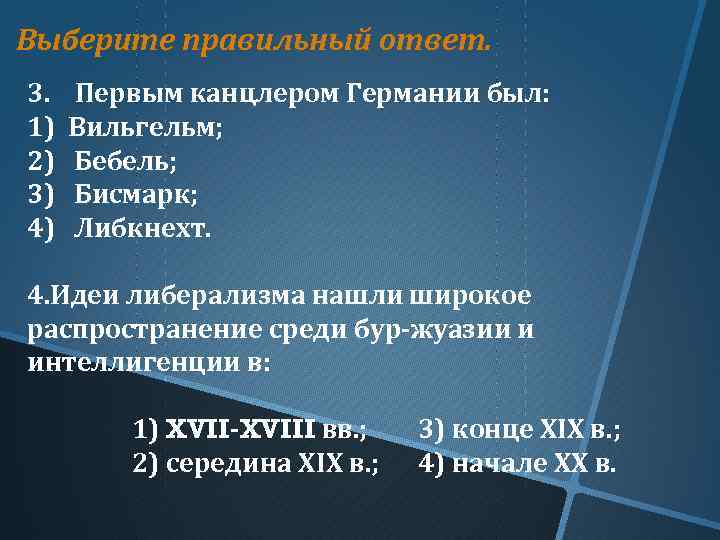 Выберите правильный ответ.

3. Первым канцлером Германии был:
1) Вильгельм;
2) Бебель;
3) Бисмарк;
4) Либкнехт.

4.Идеи либерализма нашли широкое распространение среди бур-жуазии и интеллигенции в:

1) XVII-XVIII вв.; 3) конце XIX в.;
2) середина XIX в.; 4) начале XX в.